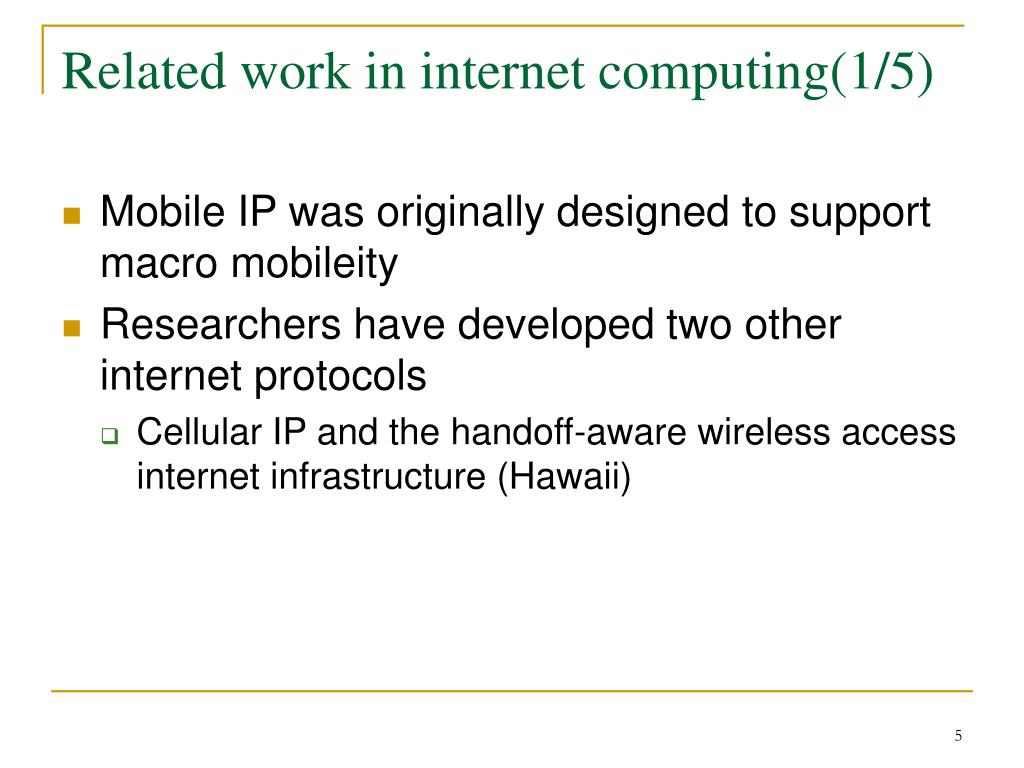 Related work in internet computing(1/5)

Mobile IP was originally designed to support macro mobileity

Researchers have developed two other internet protocols

Cellular IP and the handoff-aware wireless access internet infrastructure (Hawaii)

5